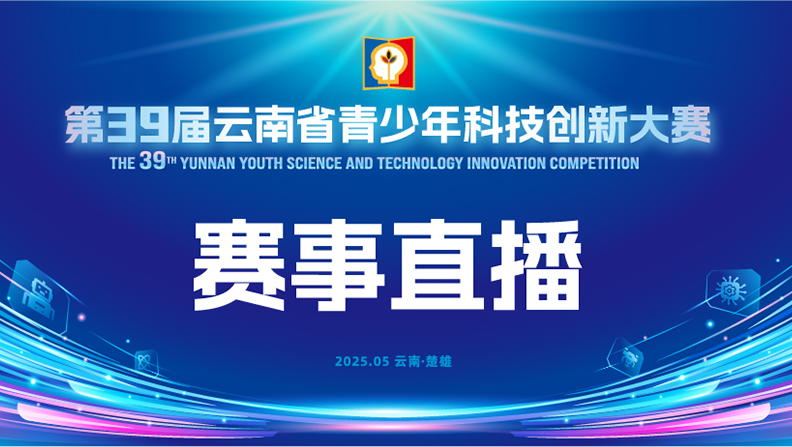 第39届云南省青少年科技创新大赛
THE 39TH YUNNAN YOUTH SCIENCE AND TECHNOLOGY INNOVATION COMPETITION

赛事直播

2025.05 云南·楚雄